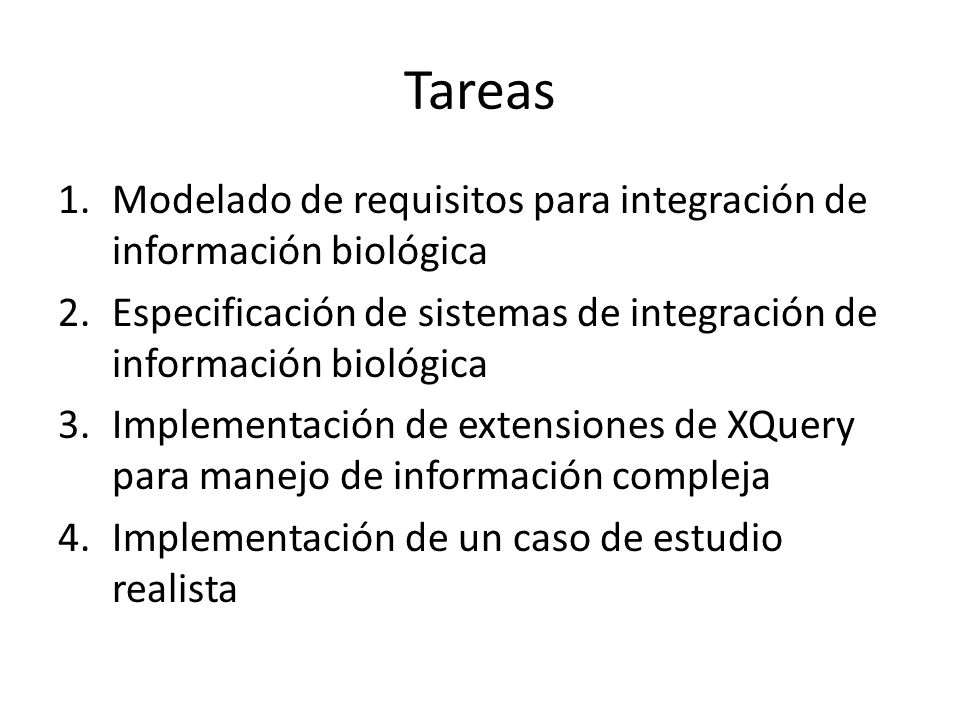 Tareas

1. Modelado de requisitos para integración de información biológica
2. Especificación de sistemas de integración de información biológica
3. Implementación de extensiones de XQuery para manejo de información compleja
4. Implementación de un caso de estudio realista